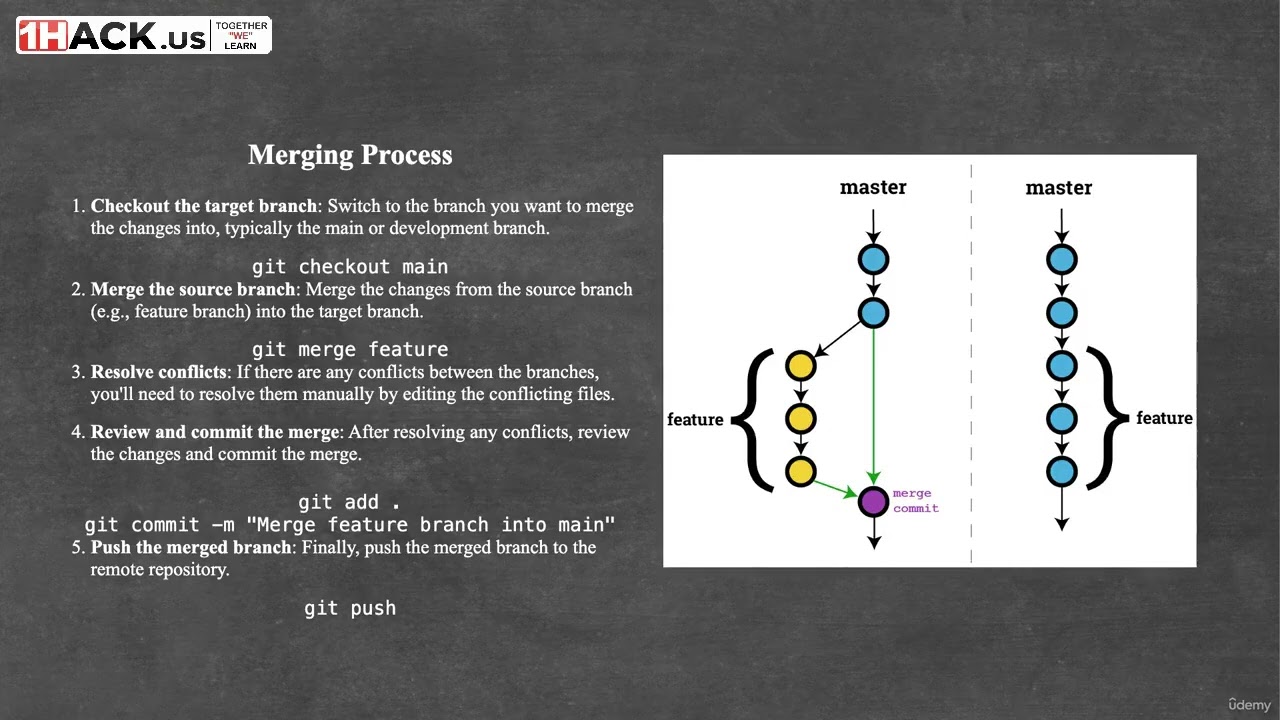 1HACK.us TOGETHER "WE" LEARN

Merging Process

1. Checkout the target branch: Switch to the branch you want to merge the changes into, typically the main or development branch.

git checkout main

2. Merge the source branch: Merge the changes from the source branch (e.g., feature branch) into the target branch.

git merge feature

3. Resolve conflicts: If there are any conflicts between the branches, you'll need to resolve them manually by editing the conflicting files.

4. Review and commit the merge: After resolving any conflicts, review the changes and commit the merge.

git add .
git commit -m "Merge feature branch into main"

5. Push the merged branch: Finally, push the merged branch to the remote repository.

git push

master

feature

merge commit

master

feature

ûdemy